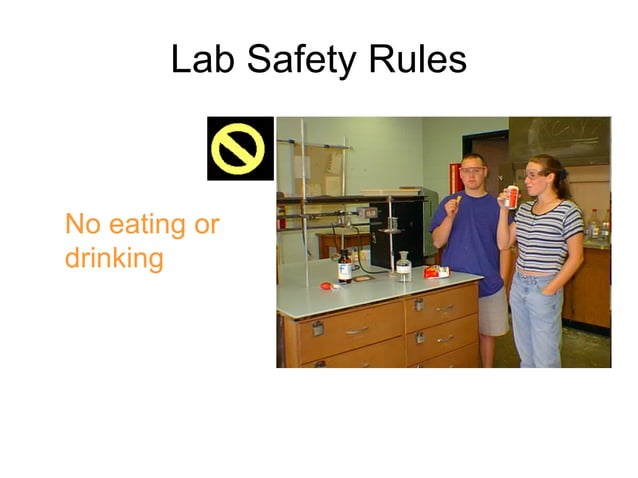 Lab Safety Rules

No eating or drinking